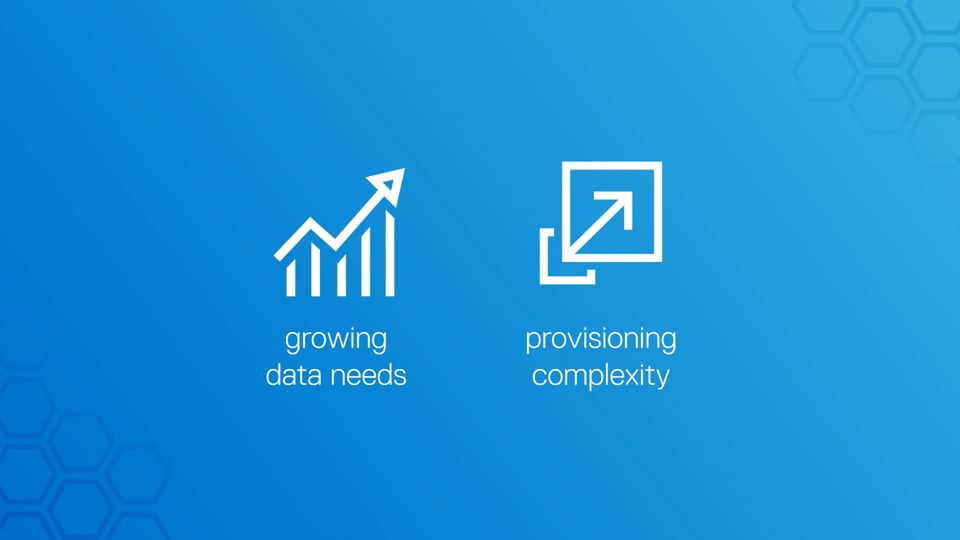 growing data needs

provisioning complexity